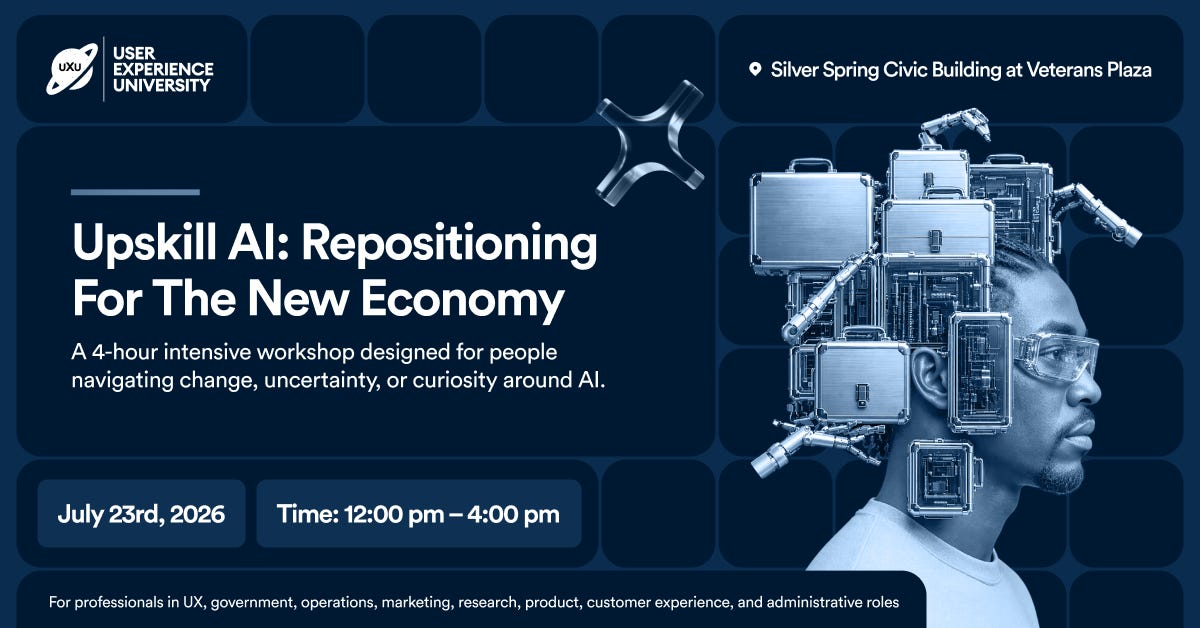 UXU
USER EXPERIENCE UNIVERSITY

Silver Spring Civic Building at Veterans Plaza

Upskill AI: Repositioning For The New Economy

A 4-hour intensive workshop designed for people navigating change, uncertainty, or curiosity around AI.

July 23rd, 2026

Time: 12:00 pm – 4:00 pm

For professionals in UX, government, operations, marketing, research, product, customer experience, and administrative roles